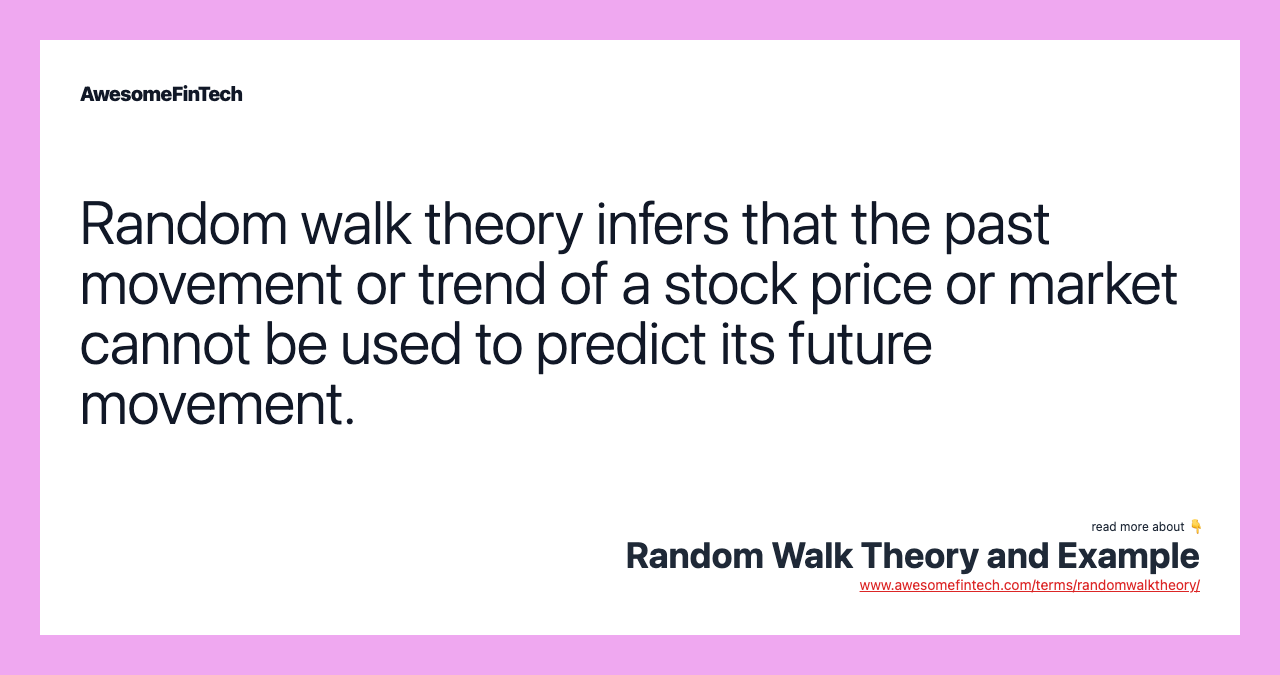 AwesomeFinTech

Random walk theory infers that the past movement or trend of a stock price or market cannot be used to predict its future movement.

read more about 👇
Random Walk Theory and Example
www.awesomefintech.com/terms/randomwalktheory/